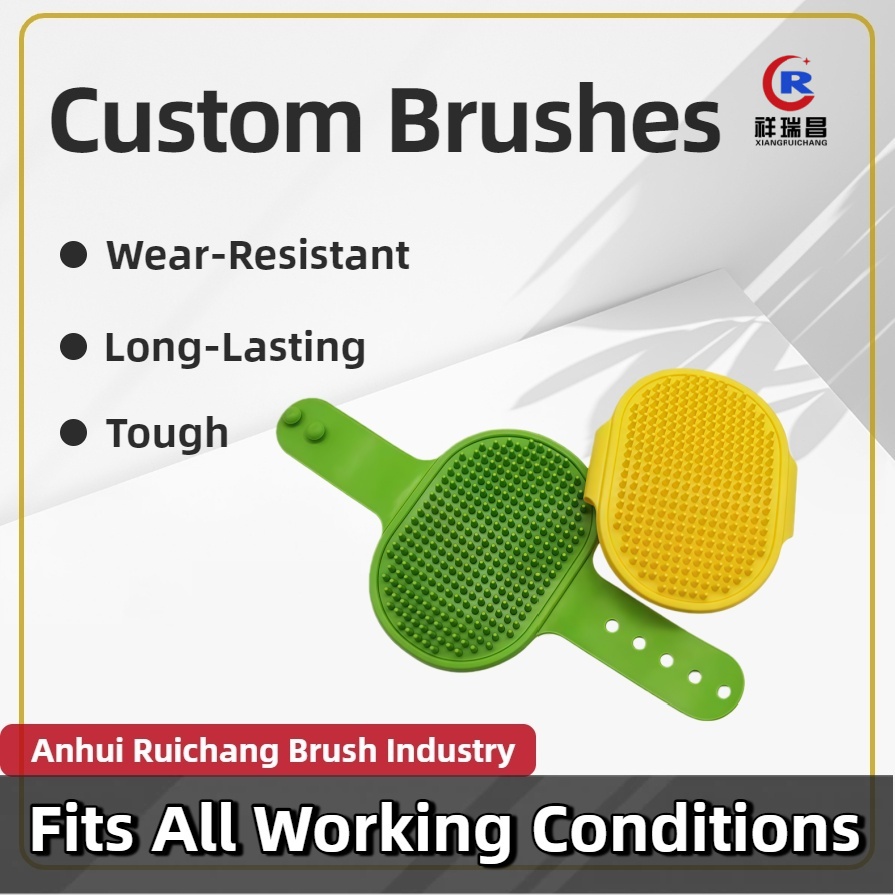 Custom Brushes

R
祥瑞昌
XIANGRUICHANG

● Wear-Resistant

● Long-Lasting

● Tough

Anhui Ruichang Brush Industry

Fits All Working Conditions